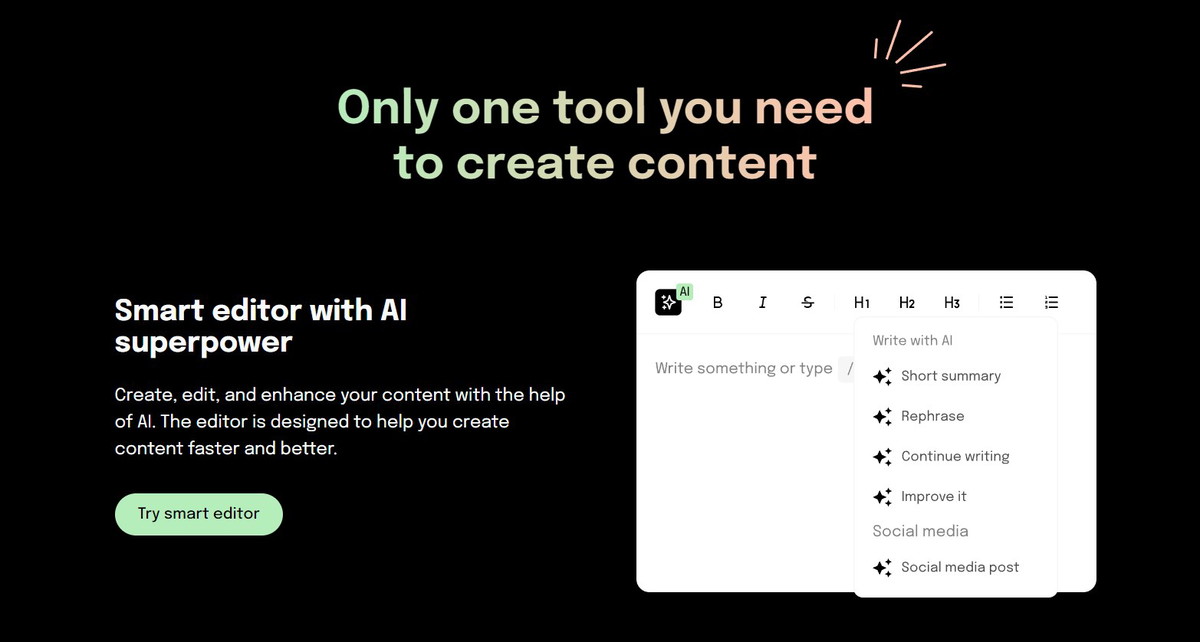 Only one tool you need to create content

Smart editor with AI superpower

Create, edit, and enhance your content with the help of AI. The editor is designed to help you create content faster and better.

Try smart editor

AI B I S H1 H2 H3

Write something or type /

Write with AI
Short summary
Rephrase
Continue writing
Improve it
Social media
Social media post